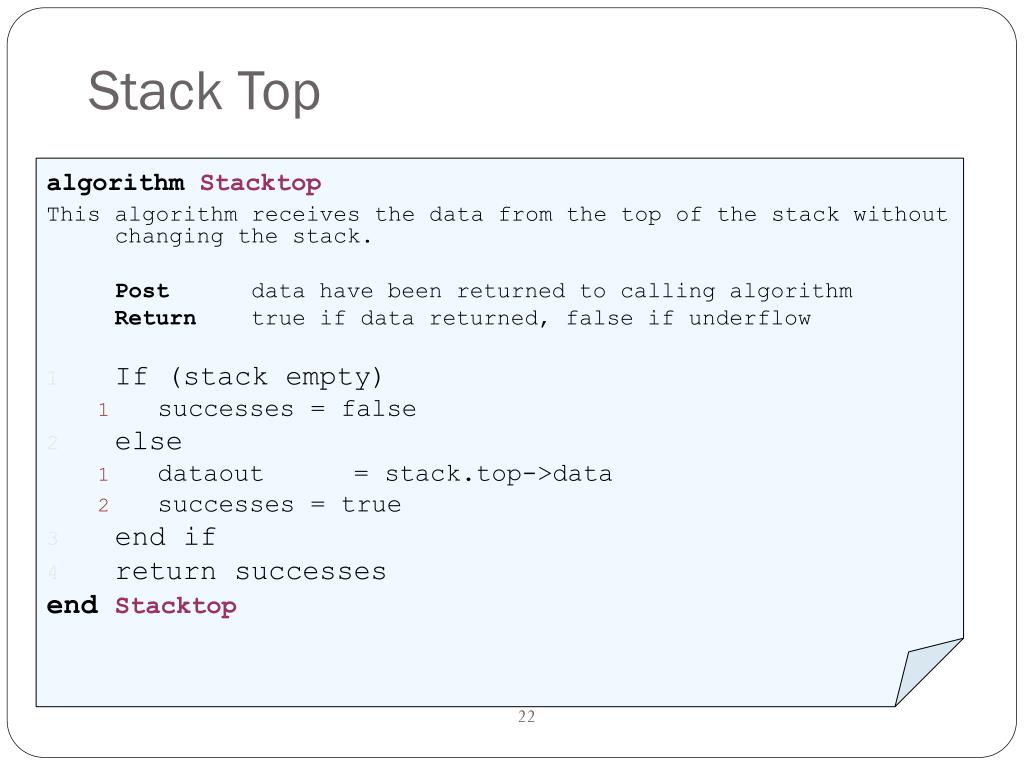 Stack Top

algorithm Stacktop
This algorithm receives the data from the top of the stack without changing the stack.

Post data have been returned to calling algorithm
Return true if data returned, false if underflow

1 If (stack empty)
1 successes = false
2 else
1 dataout = stack.top->data
2 successes = true
3 end if
4 return successes
end Stacktop

22